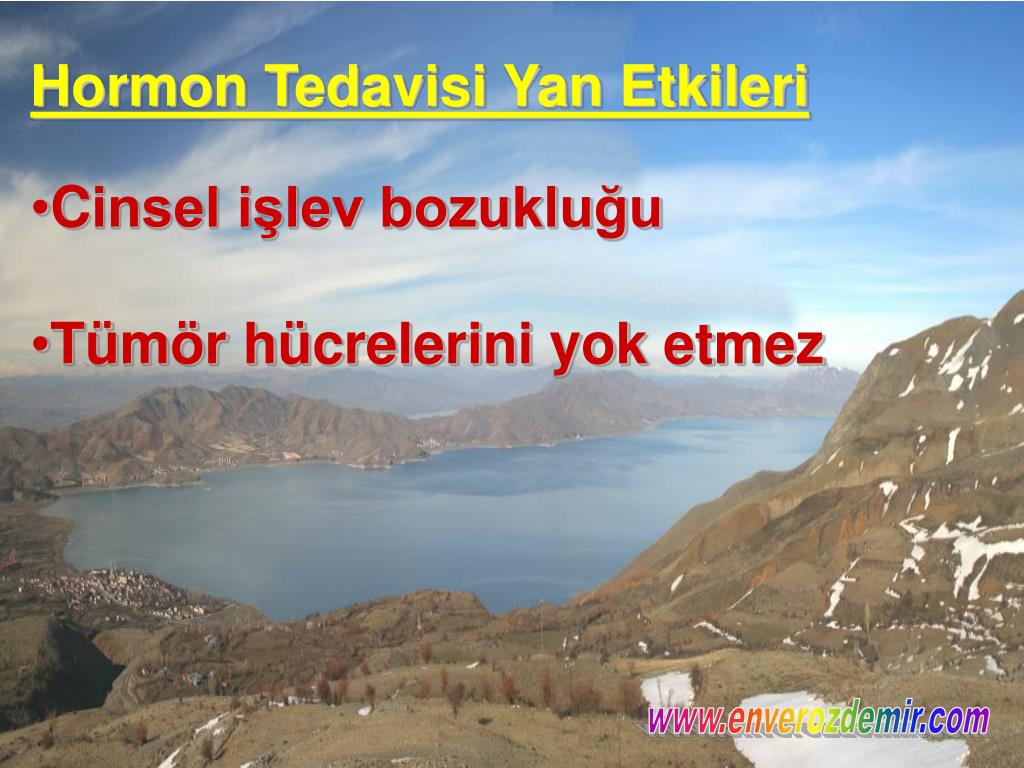 Hormon Tedavisi Yan Etkileri

•Cinsel işlev bozukluğu

•Tümör hücrelerini yok etmez

www.enverozdemir.com